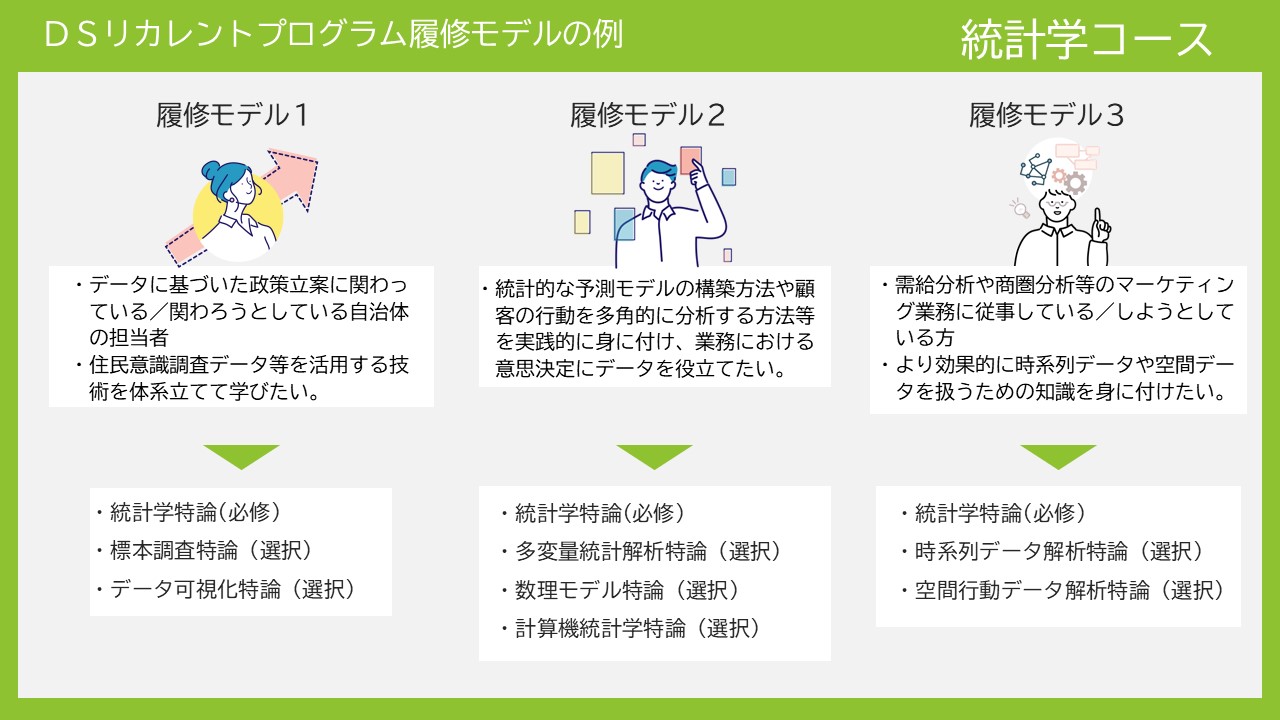 ＤＳリカレントプログラム履修モデルの例

統計学コース

履修モデル１

・データに基づいた政策立案に関わっている／関わろうとしている自治体の担当者
・住民意識調査データ等を活用する技術を体系立てて学びたい。

・統計学特論（必修）
・標本調査特論（選択）
・データ可視化特論（選択）

履修モデル２

・統計的な予測モデルの構築方法や顧客の行動を多角的に分析する方法等を実践的に身に付け、業務における意思決定にデータを役立てたい。

・統計学特論（必修）
・多変量統計解析特論（選択）
・数理モデル特論（選択）
・計算機統計学特論（選択）

履修モデル３

・需給分析や商圏分析等のマーケティング業務に従事している／しようとしている方
・より効果的に時系列データや空間データを扱うための知識を身に付けたい。

・統計学特論（必修）
・時系列データ解析特論（選択）
・空間行動データ解析特論（選択）